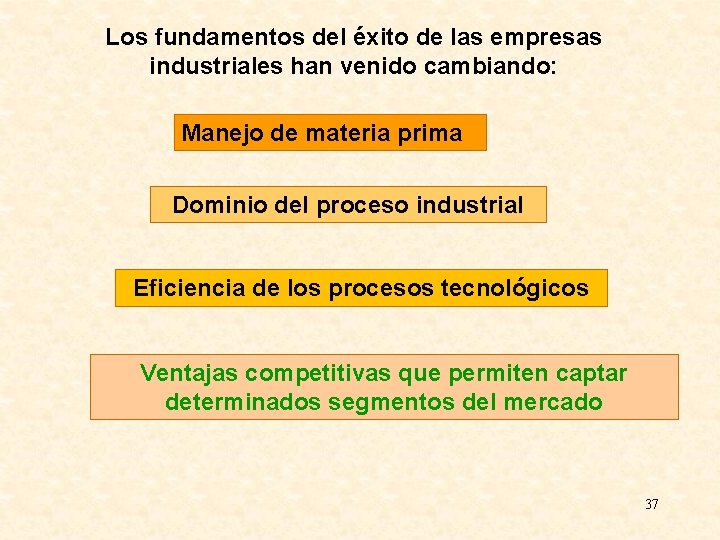 Los fundamentos del éxito de las empresas industriales han venido cambiando:

Manejo de materia prima

Dominio del proceso industrial

Eficiencia de los procesos tecnológicos

Ventajas competitivas que permiten captar determinados segmentos del mercado

37